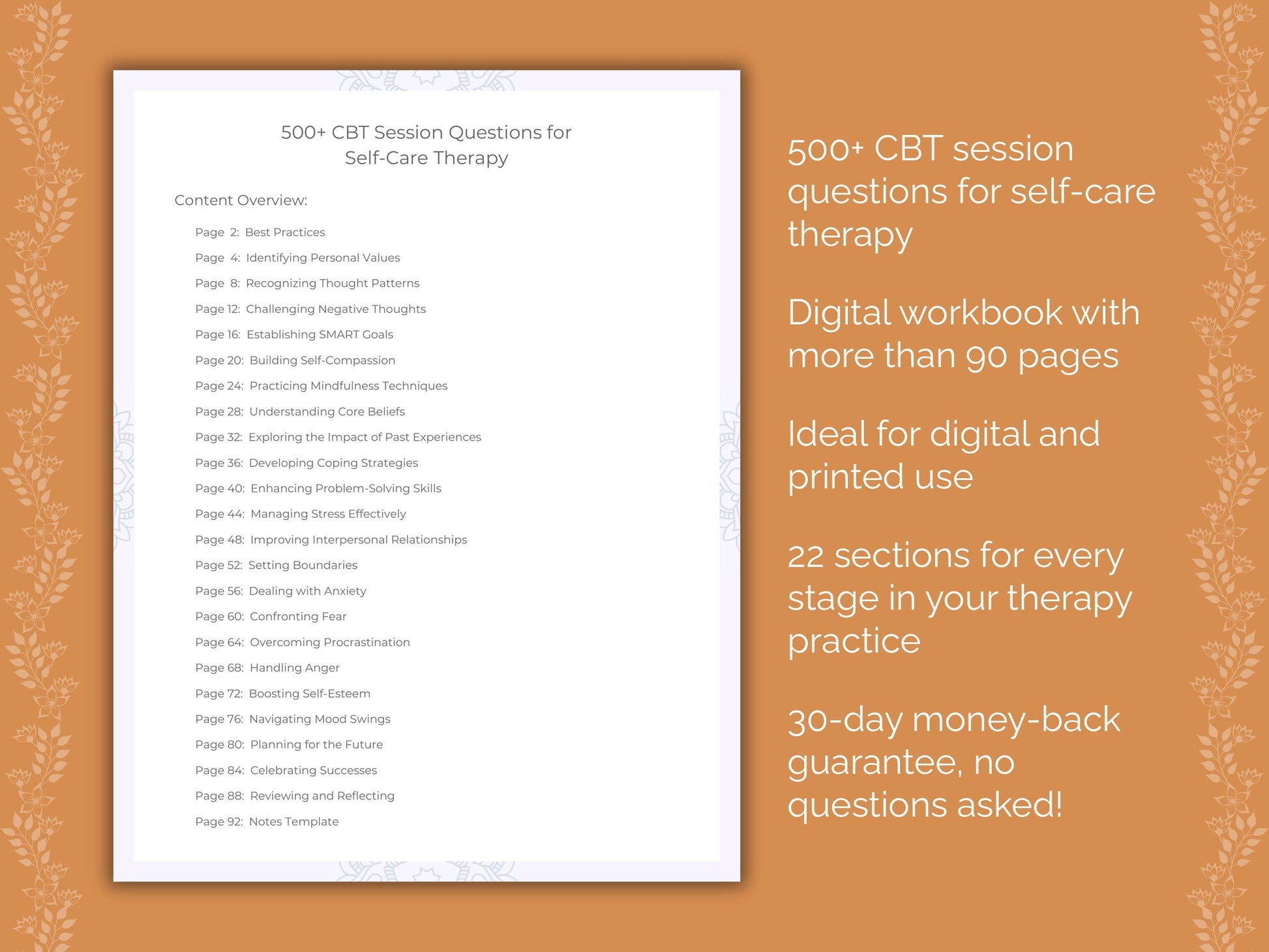 500+ CBT Session Questions for Self-Care Therapy

Content Overview:

Page 2: Best Practices
Page 4: Identifying Personal Values
Page 8: Recognizing Thought Patterns
Page 12: Challenging Negative Thoughts
Page 16: Establishing SMART Goals
Page 20: Building Self-Compassion
Page 24: Practicing Mindfulness Techniques
Page 28: Understanding Core Beliefs
Page 32: Exploring the Impact of Past Experiences
Page 36: Developing Coping Strategies
Page 40: Enhancing Problem-Solving Skills
Page 44: Managing Stress Effectively
Page 48: Improving Interpersonal Relationships
Page 52: Setting Boundaries
Page 56: Dealing with Anxiety
Page 60: Confronting Fear
Page 64: Overcoming Procrastination
Page 68: Handling Anger
Page 72: Boosting Self-Esteem
Page 76: Navigating Mood Swings
Page 80: Planning for the Future
Page 84: Celebrating Successes
Page 88: Reviewing and Reflecting
Page 92: Notes Template

500+ CBT session questions for self-care therapy

Digital workbook with more than 90 pages

Ideal for digital and printed use

22 sections for every stage in your therapy practice

30-day money-back guarantee, no questions asked!